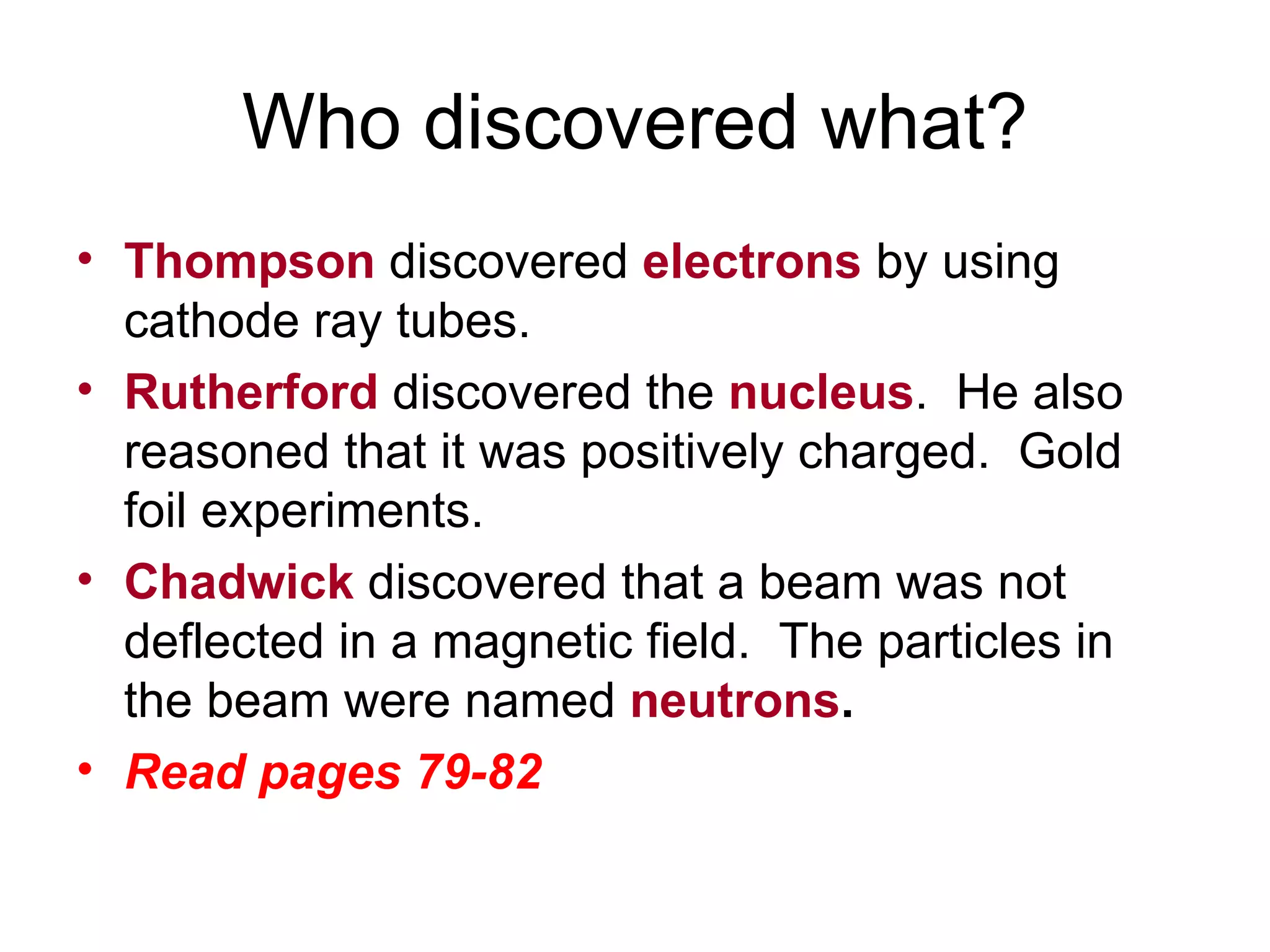 Who discovered what?

• Thompson discovered electrons by using cathode ray tubes.

• Rutherford discovered the nucleus. He also reasoned that it was positively charged. Gold foil experiments.

• Chadwick discovered that a beam was not deflected in a magnetic field. The particles in the beam were named neutrons.

• Read pages 79-82